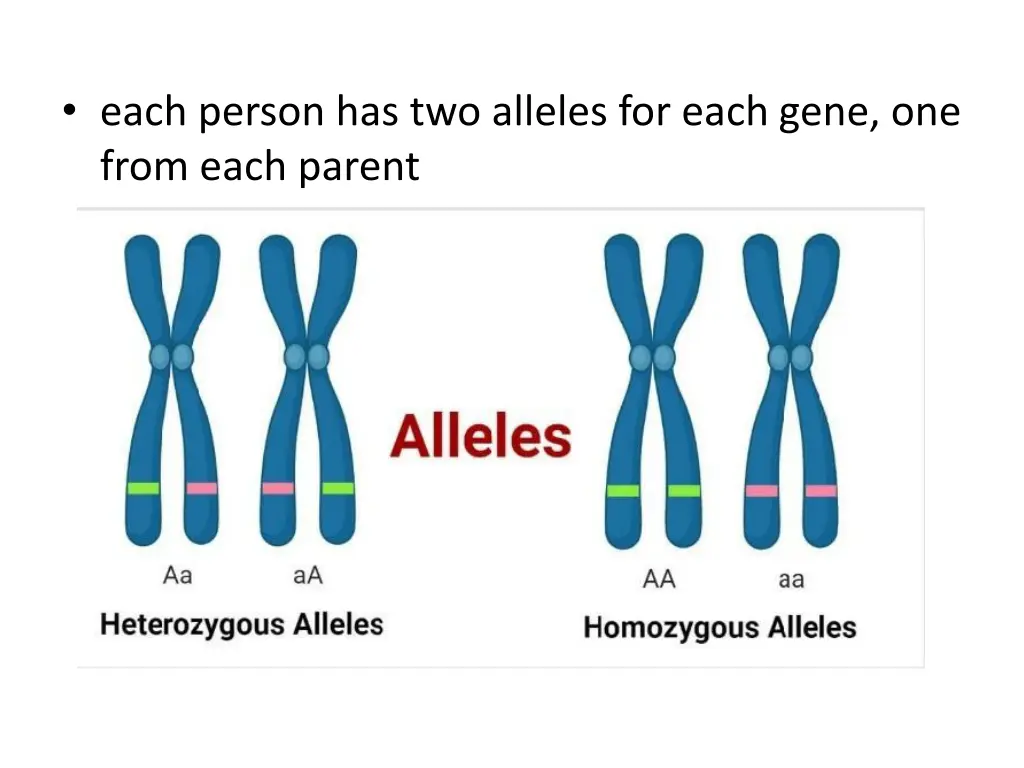 • each person has two alleles for each gene, one from each parent

Alleles

Aa aA

Heterozygous Alleles

AA aa

Homozygous Alleles